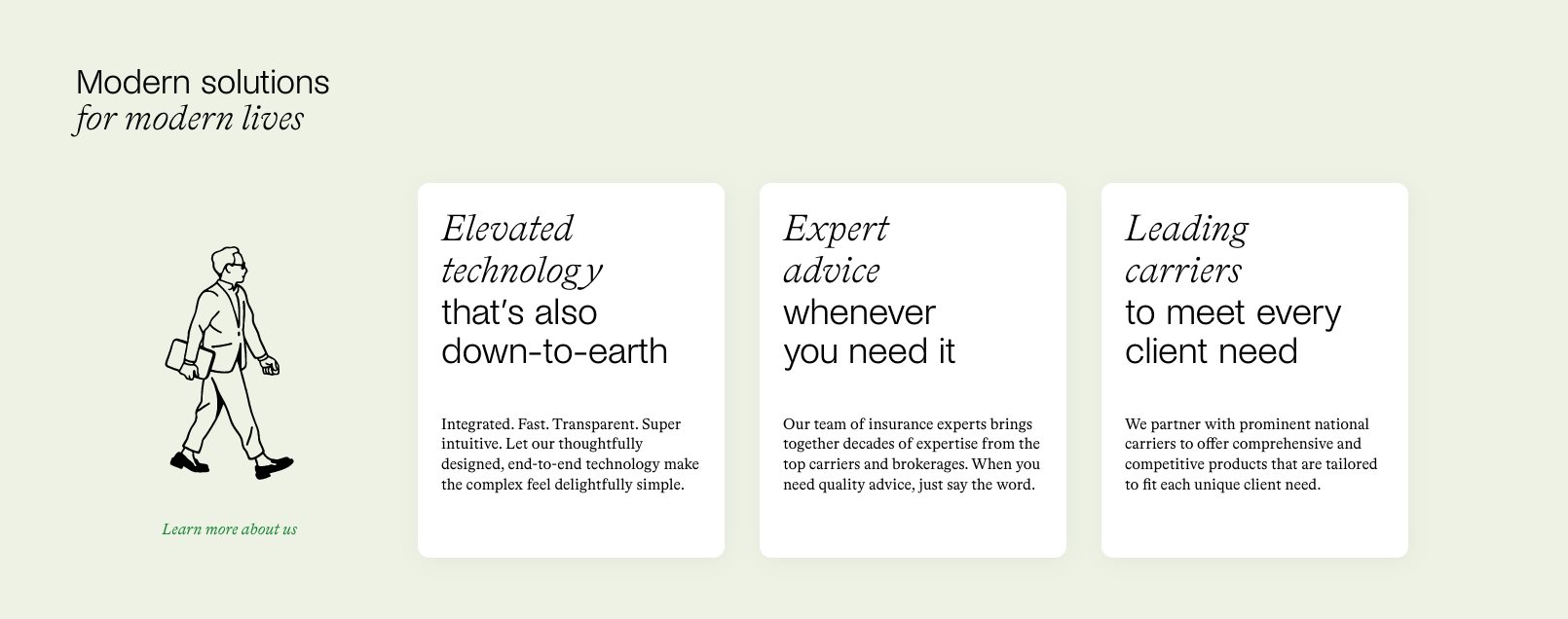 Modern solutions
for modern lives

Learn more about us

Elevated technology that's also down-to-earth

Integrated. Fast. Transparent. Super intuitive. Let our thoughtfully designed, end-to-end technology make the complex feel delightfully simple.

Expert advice whenever you need it

Our team of insurance experts brings together decades of expertise from the top carriers and brokerages. When you need quality advice, just say the word.

Leading carriers to meet every client need

We partner with prominent national carriers to offer comprehensive and competitive products that are tailored to fit each unique client need.